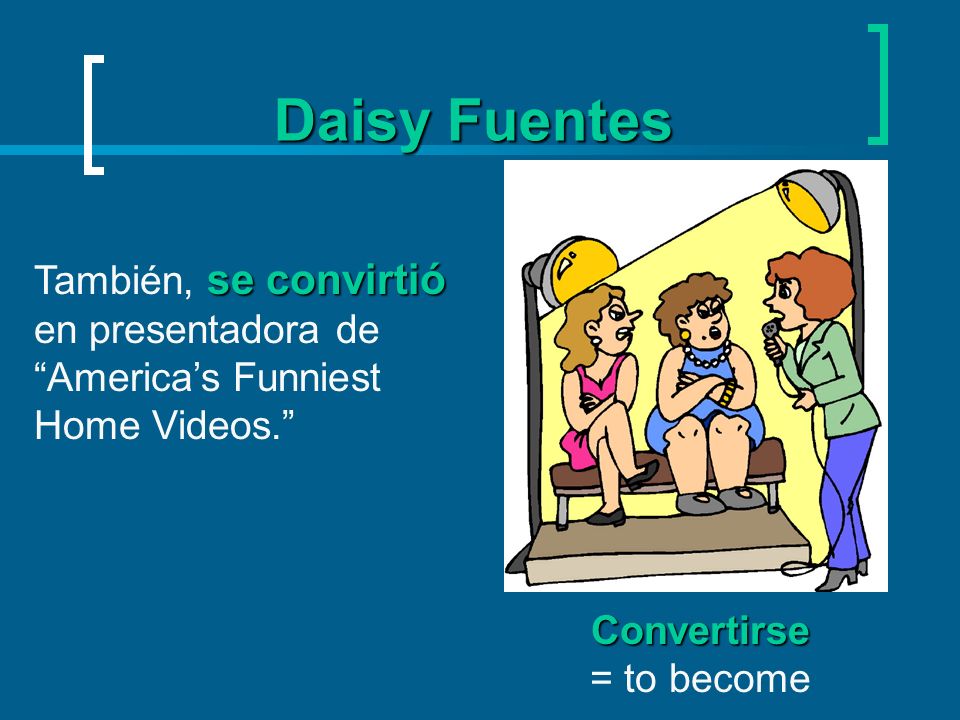 Daisy Fuentes

También, se convirtió en presentadora de “America’s Funniest Home Videos.”

Convertirse
= to become